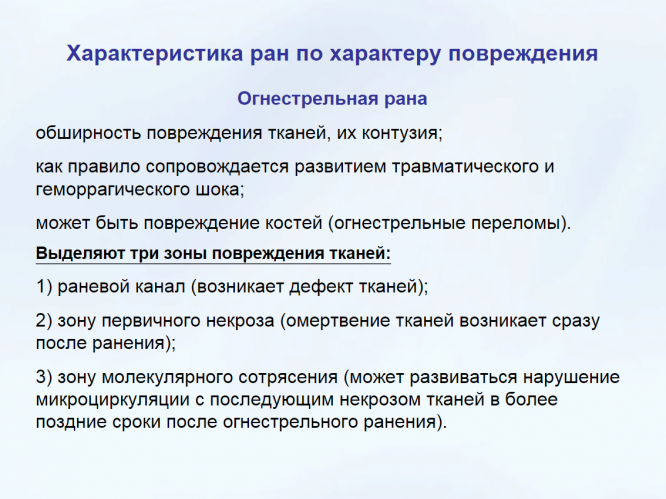 Характеристика ран по характеру повреждения

Огнестрельная рана

обширность повреждения тканей, их контузия;

как правило сопровождается развитием травматического и геморрагического шока;

может быть повреждение костей (огнестрельные переломы).

Выделяют три зоны повреждения тканей:

1) раневой канал (возникает дефект тканей);

2) зону первичного некроза (омертвение тканей возникает сразу после ранения);

3) зону молекулярного сотрясения (может развиваться нарушение микроциркуляции с последующим некрозом тканей в более поздние сроки после огнестрельного ранения).